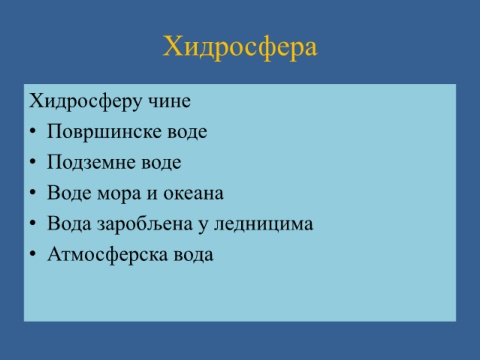 Хидросфера

Хидросферу чине

• Површинске воде
• Подземне воде
• Воде мора и океана
• Вода заробљена у ледницима
• Атмосферска вода